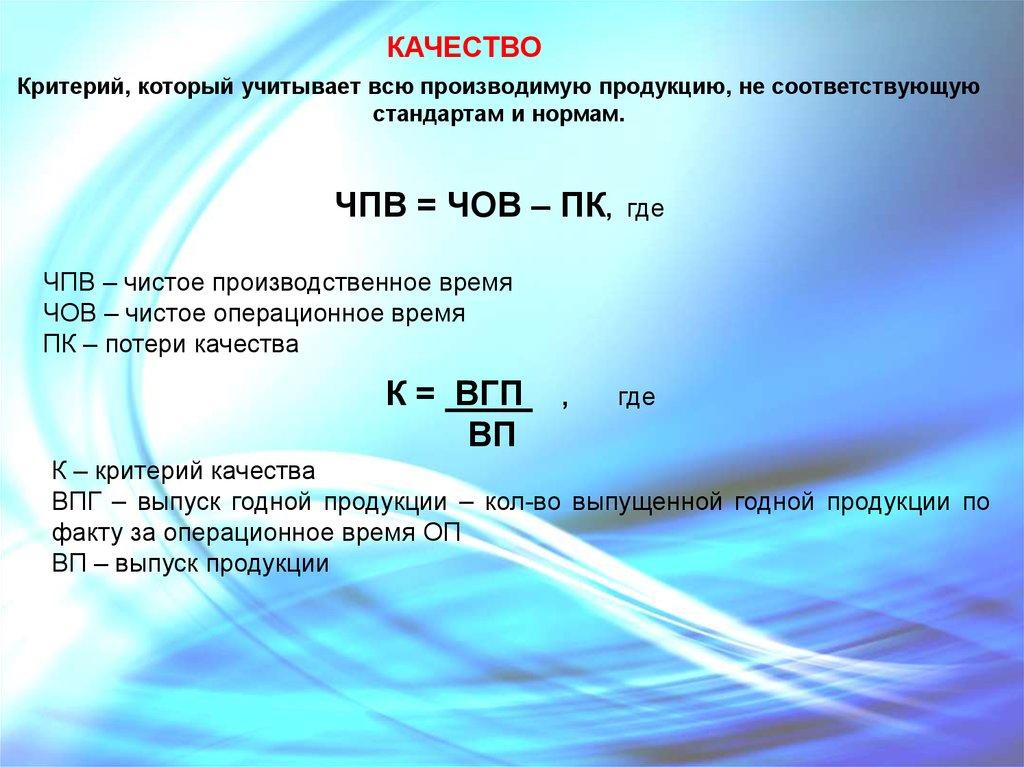 КАЧЕСТВО

Критерий, который учитывает всю производимую продукцию, не соответствующую стандартам и нормам.

ЧПВ = ЧОВ – ПК, где

ЧПВ – чистое производственное время
ЧОВ – чистое операционное время
ПК – потери качества

$К = \frac{ВГП}{ВП}$ , где

К – критерий качества
ВПГ – выпуск годной продукции – кол-во выпущенной годной продукции по факту за операционное время ОП
ВП – выпуск продукции